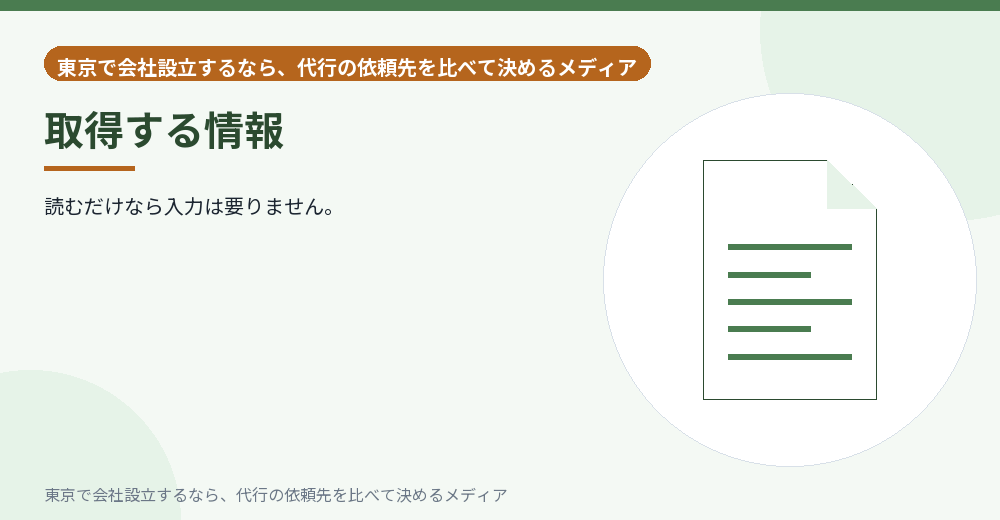 東京で会社設立するなら、代行の依頼先を比べて決めるメディア

取得する情報

読むだけなら入力は要りません。

東京で会社設立するなら、代行の依頼先を比べて決めるメディア